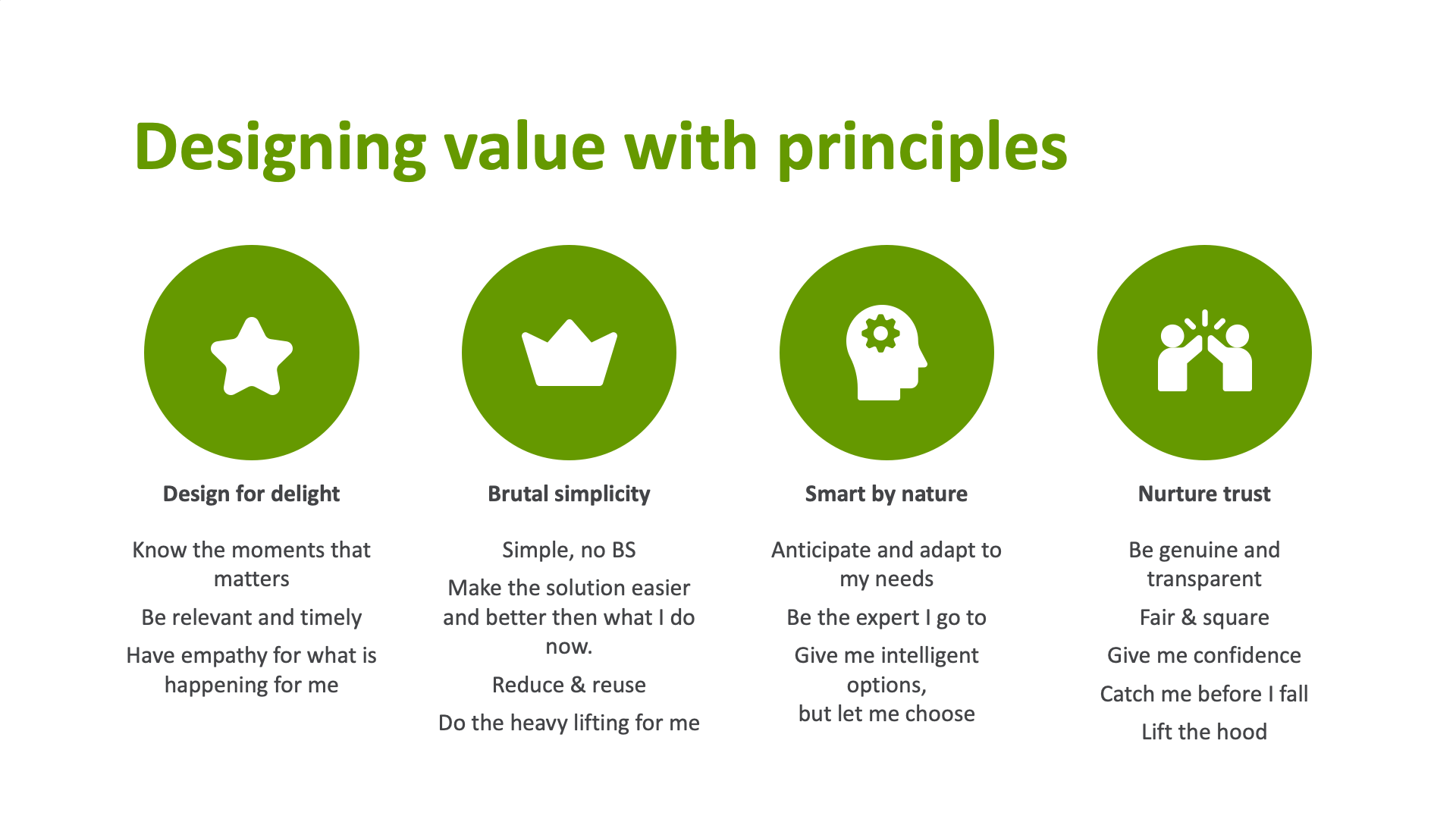 Designing value with principles

Design for delight

Know the moments that matters

Be relevant and timely

Have empathy for what is happening for me

Brutal simplicity

Simple, no BS

Make the solution easier and better then what I do now.

Reduce & reuse

Do the heavy lifting for me

Smart by nature

Anticipate and adapt to my needs

Be the expert I go to

Give me intelligent options, but let me choose

Nurture trust

Be genuine and transparent

Fair & square

Give me confidence

Catch me before I fall

Lift the hood